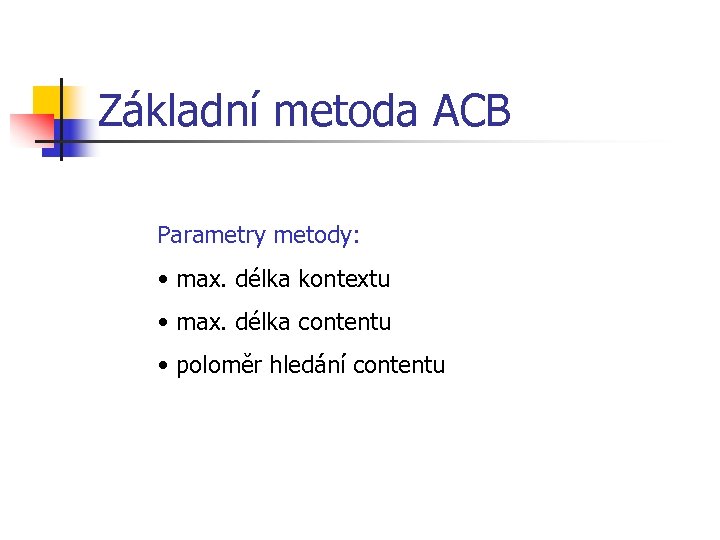 Základní metoda ACB

Parametry metody:

• max. délka kontextu

• max. délka contentu

• poloměr hledání contentu